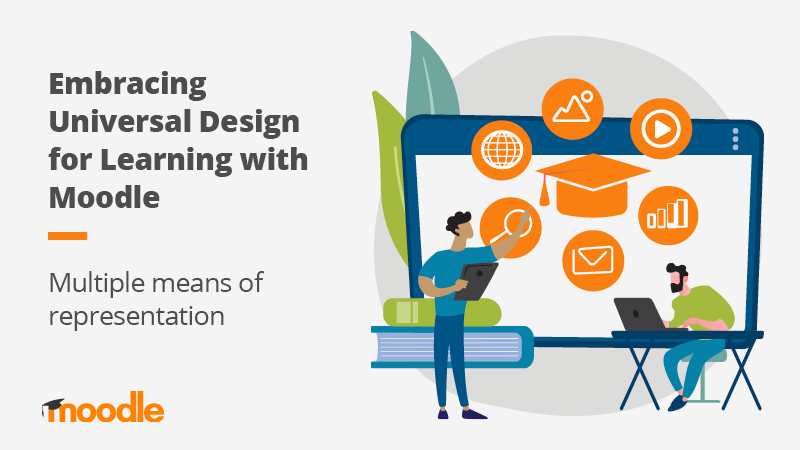 Embracing Universal Design for Learning with Moodle

Multiple means of representation

moodle